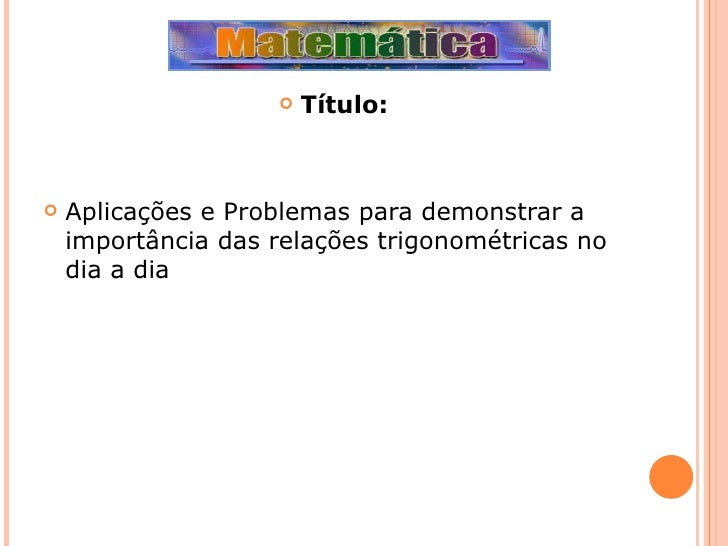 Matemática

Título:

Aplicações e Problemas para demonstrar a importância das relações trigonométricas no dia a dia